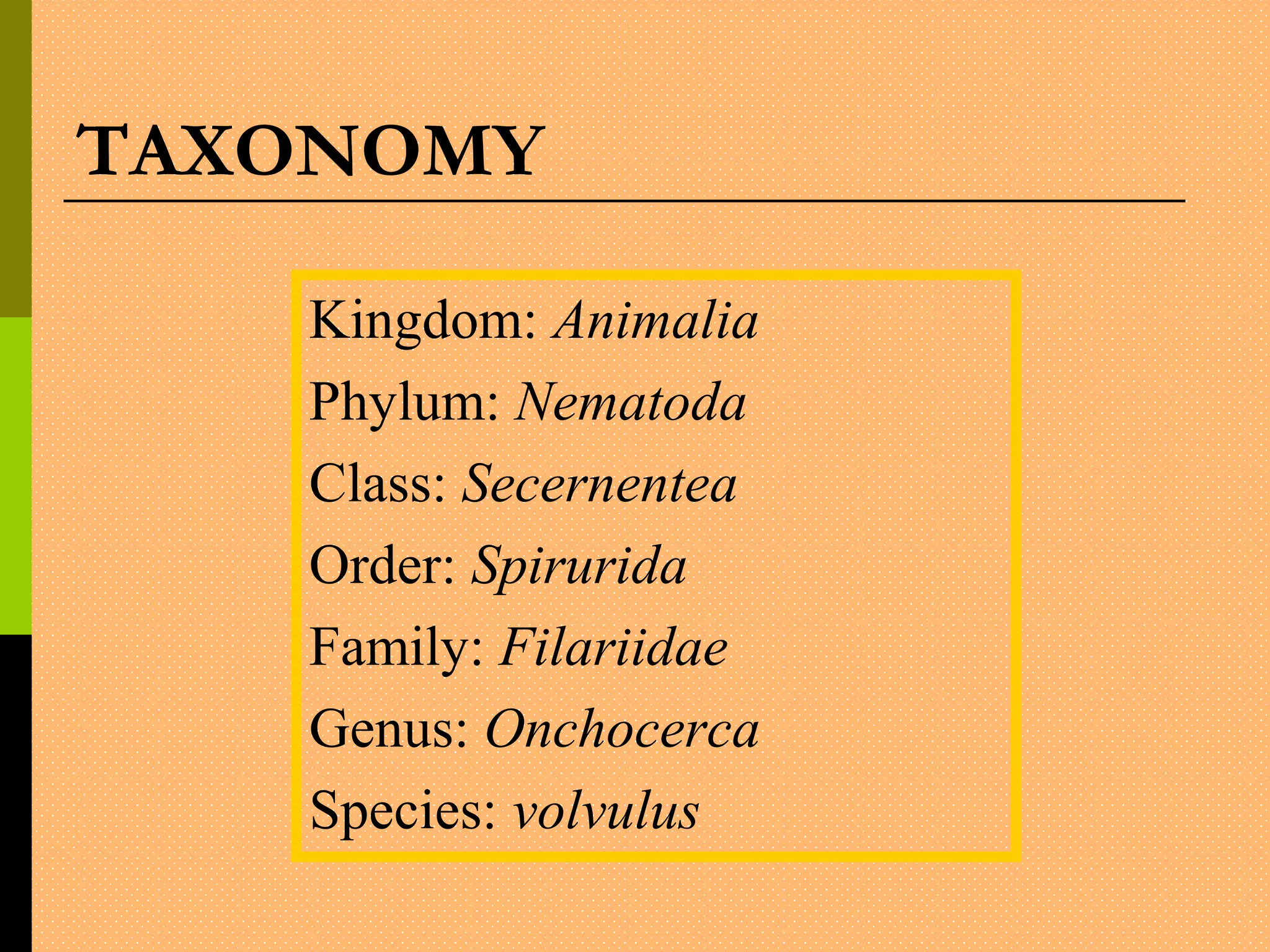 TAXONOMY

Kingdom: Animalia
Phylum: Nematoda
Class: Secernentea
Order: Spirurida
Family: Filariidae
Genus: Onchocerca
Species: volvulus